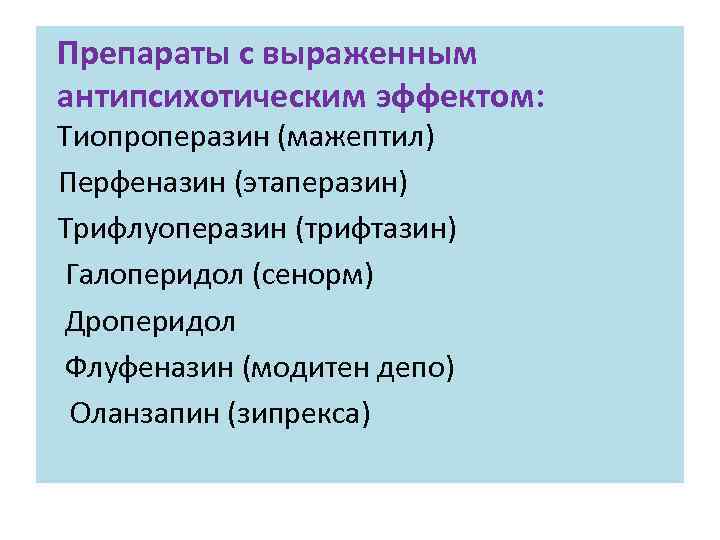 Препараты с выраженным антипсихотическим эффектом:

Тиопроперазин (мажептил)

Перфеназин (этаперазин)

Трифлуоперазин (трифтазин)

Галоперидол (сенорм)

Дроперидол

Флуфеназин (модитен депо)

Оланзапин (зипрекса)